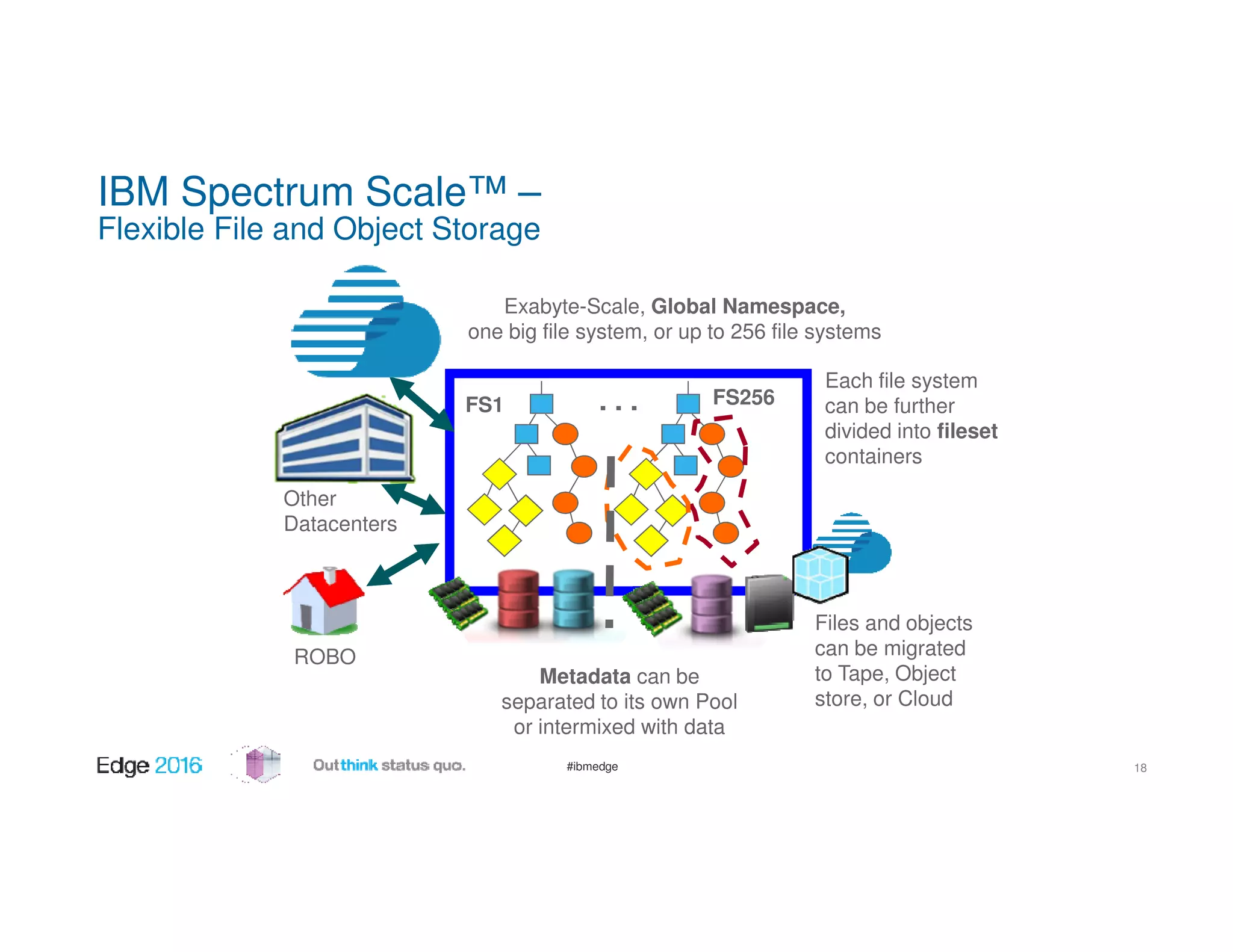 IBM Spectrum Scale™ –
Flexible File and Object Storage

Exabyte-Scale, Global Namespace,
one big file system, or up to 256 file systems

FS1

. . .

FS256

Each file system can be further divided into fileset containers

Other Datacenters

ROBO

Metadata can be separated to its own Pool or intermixed with data

Files and objects can be migrated to Tape, Object store, or Cloud

Edge 2016

Outthink status quo.

#ibmedge

18